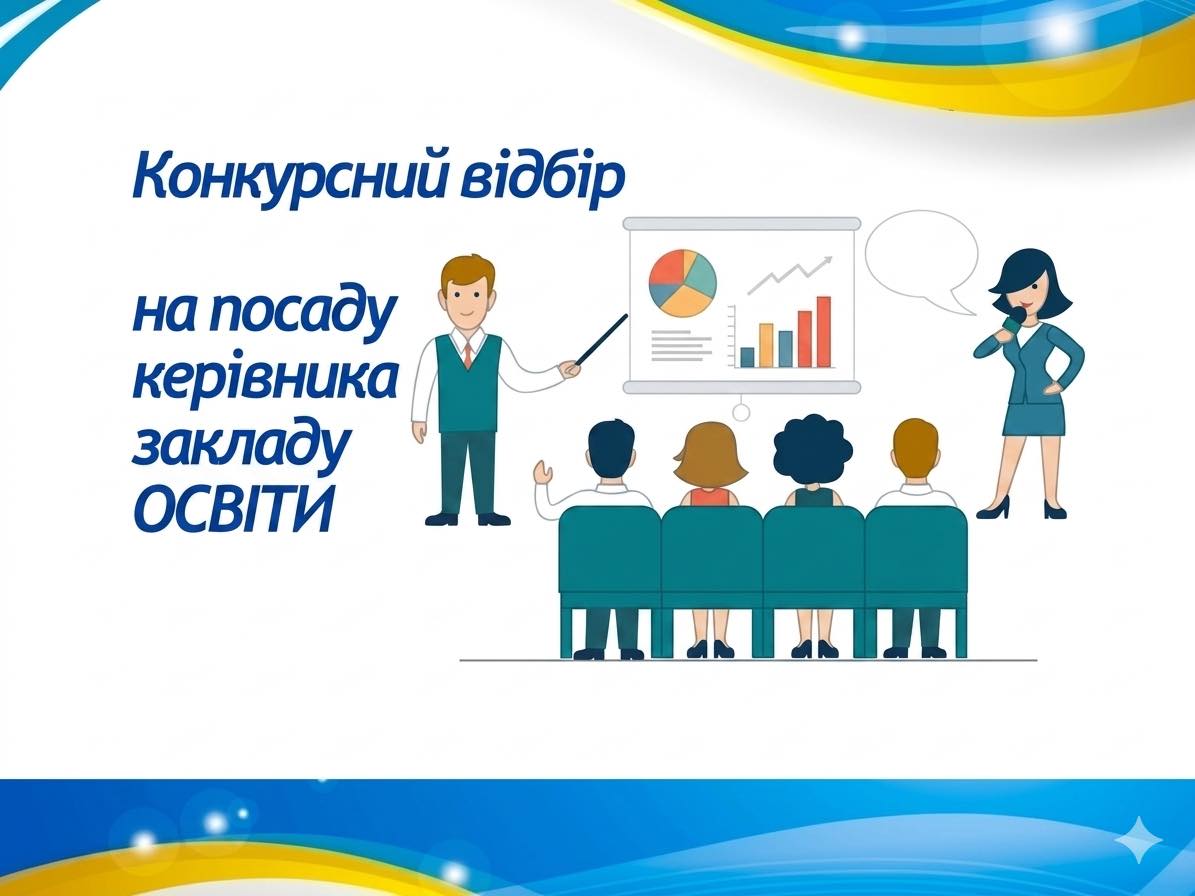 Конкурсний відбір

на посаду керівника закладу ОСВІТИ